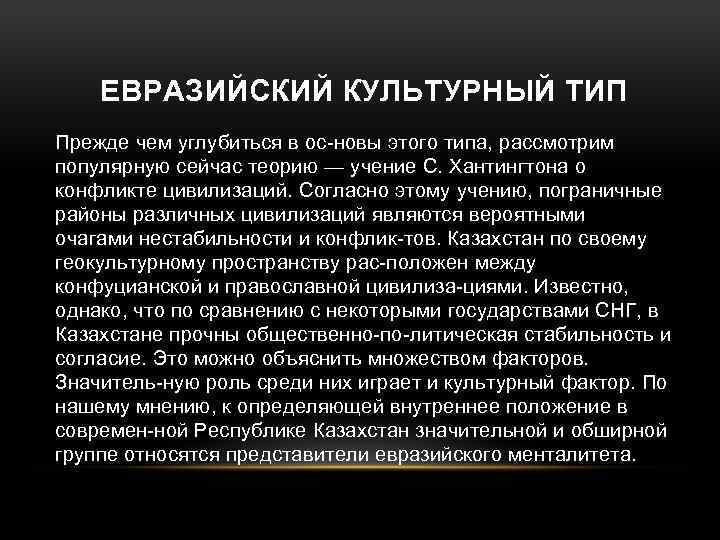 ЕВРАЗИЙСКИЙ КУЛЬТУРНЫЙ ТИП

Прежде чем углубиться в ос-новы этого типа, рассмотрим популярную сейчас теорию — учение С. Хантингтона о конфликте цивилизаций. Согласно этому учению, пограничные районы различных цивилизаций являются вероятными очагами нестабильности и конфлик-тов. Казахстан по своему геокультурному пространству рас-положен между конфуцианской и православной цивилиза-циями. Известно, однако, что по сравнению с некоторыми государствами СНГ, в Казахстане прочны общественно-по-литическая стабильность и согласие. Это можно объяснить множеством факторов. Значитель-ную роль среди них играет и культурный фактор. По нашему мнению, к определяющей внутреннее положение в современ-ной Республике Казахстан значительной и обширной группе относятся представители евразийского менталитета.